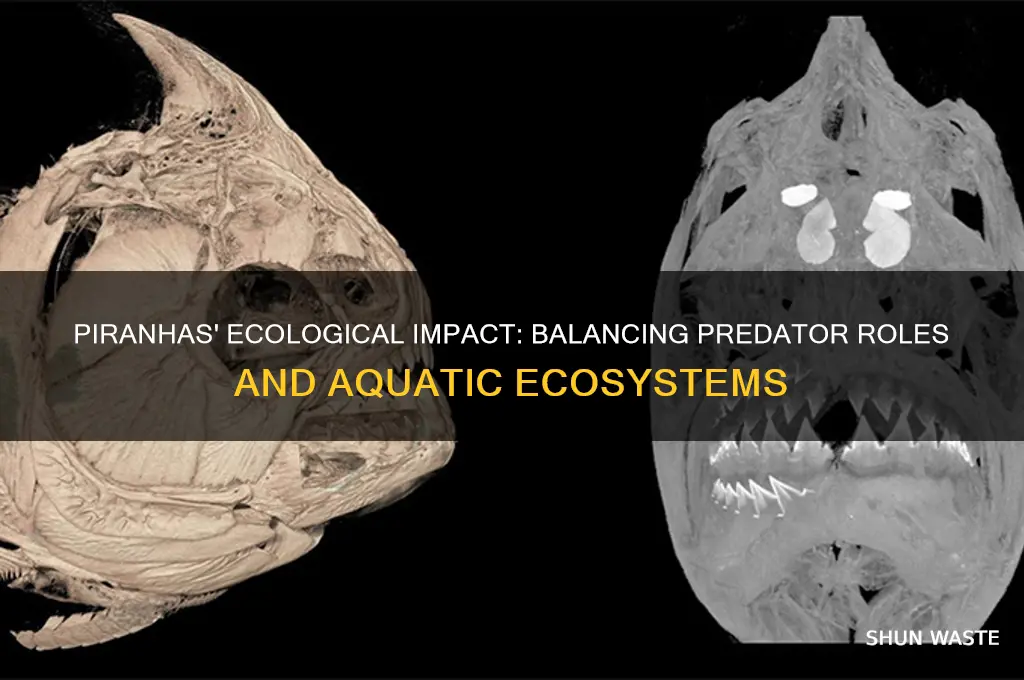 PIRANHAS' ECOLOGICAL IMPACT: BALANCING PREDATOR ROLES AND AQUATIC ECOSYSTEMS

SHUN WASTE